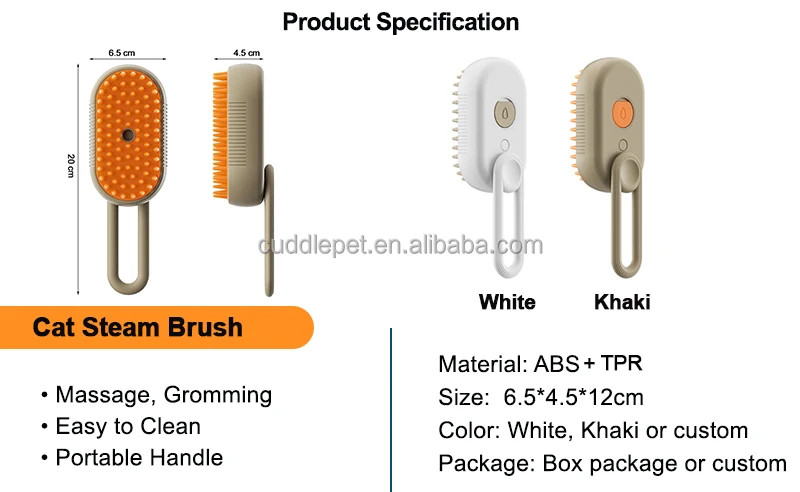 Product Specification

6.5 cm

4.5 cm

20 cm

cuddlepet.en.alibaba.com

White

Khaki

Cat Steam Brush

• Massage, Gromming
• Easy to Clean
• Portable Handle

Material: ABS + TPR
Size: 6.5*4.5*12cm
Color: White, Khaki or custom
Package: Box package or custom